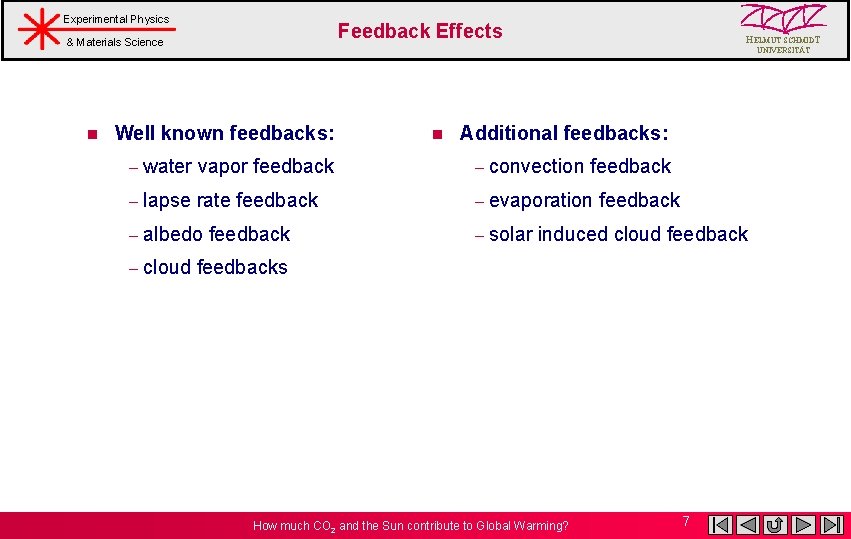 Experimental Physics
& Materials Science

Feedback Effects

HELMUT SCHMIDT UNIVERSITÄT

Well known feedbacks:
– water vapor feedback
– lapse rate feedback
– albedo feedback
– cloud feedbacks

Additional feedbacks:
– convection feedback
– evaporation feedback
– solar induced cloud feedback

How much $CO_2$ and the Sun contribute to Global Warming?

7